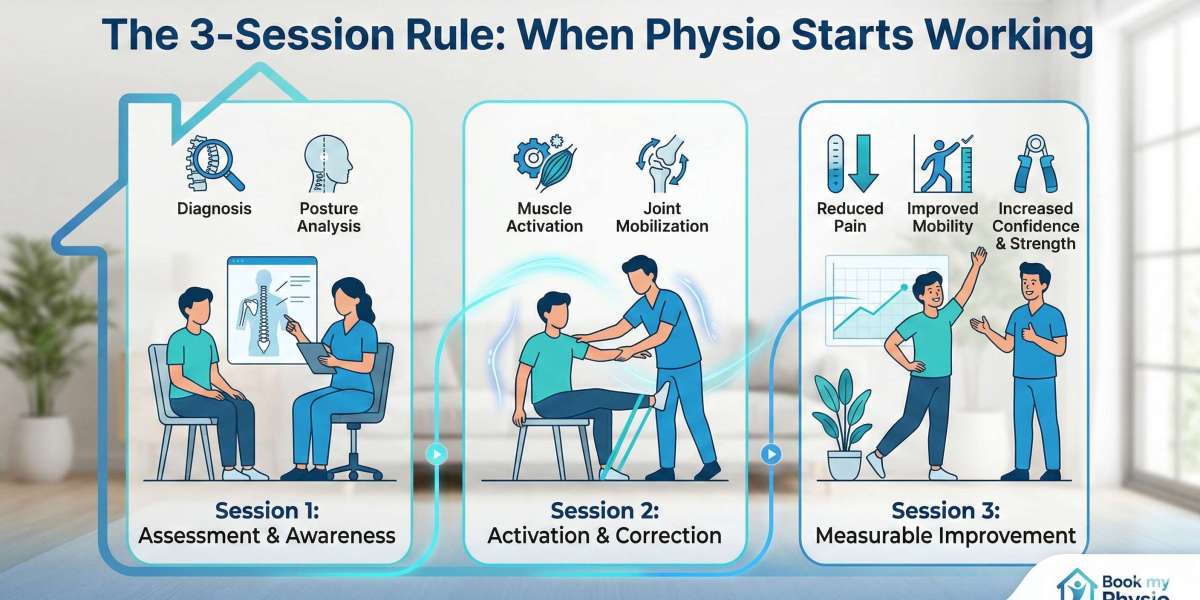 The 3-Session Rule: When Physio Starts Working

Diagnosis
Posture Analysis

Session 1:
Assessment & Awareness

Muscle Activation
Joint Mobilization

Session 2:
Activation & Correction

Reduced Pain
Improved Mobility
Increased Confidence & Strength

Session 3:
Measurable Improvement

Book my Physio